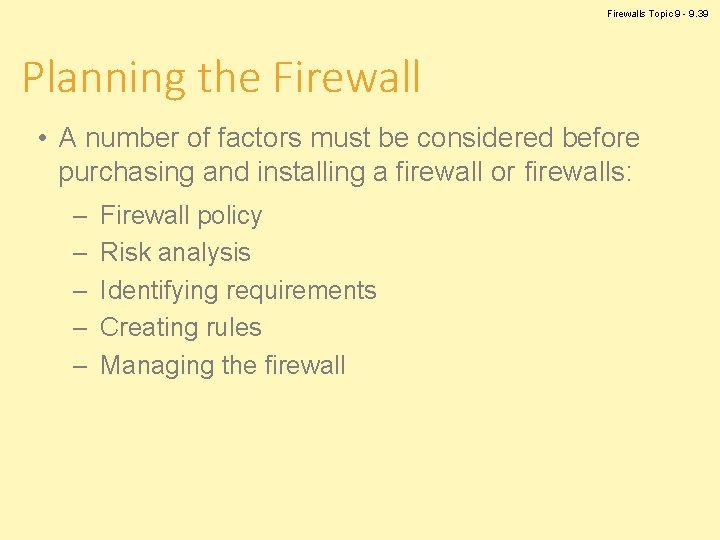 Firewalls Topic 9 - 9.39

Planning the Firewall

• A number of factors must be considered before purchasing and installing a firewall or firewalls:

– Firewall policy
– Risk analysis
– Identifying requirements
– Creating rules
– Managing the firewall